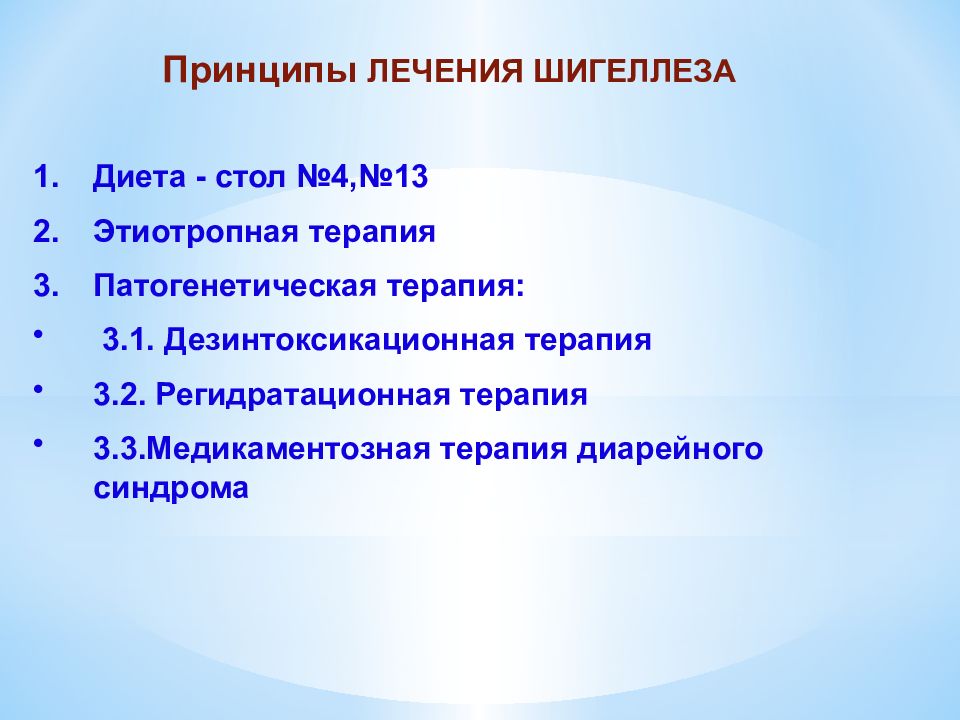 Принципы ЛЕЧЕНИЯ ШИГЕЛЛЕЗА

1. Диета - стол №4,№13
2. Этиотропная терапия
3. Патогенетическая терапия:
• 3.1. Дезинтоксикационная терапия
• 3.2. Регидратационная терапия
• 3.3.Медикаментозная терапия диарейного синдрома